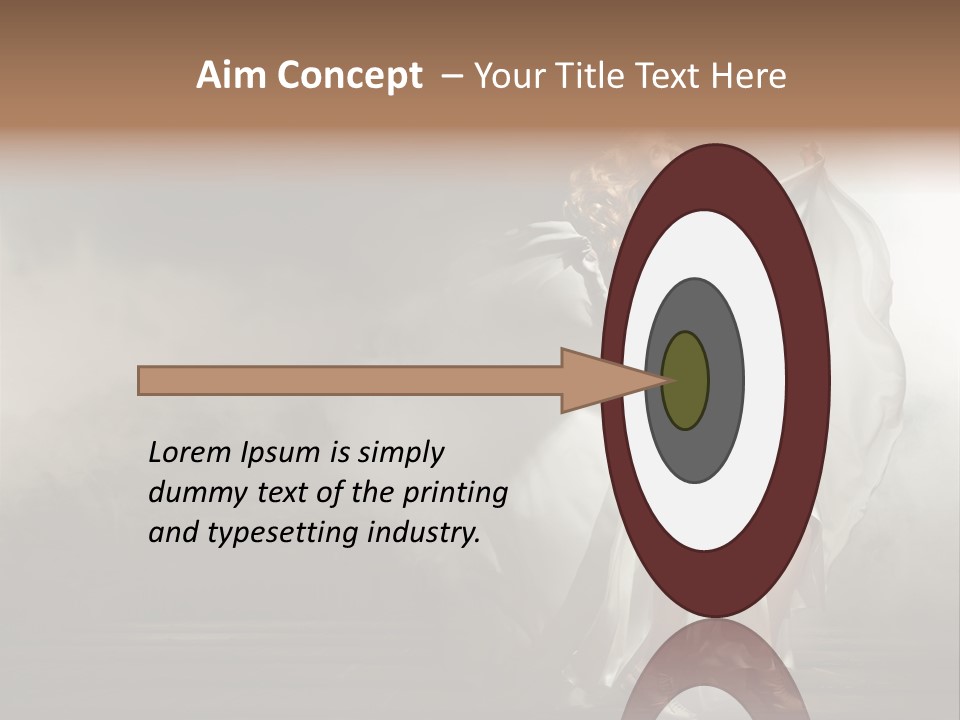 Aim Concept – Your Title Text Here

Lorem Ipsum is simply dummy text of the printing and typesetting industry.